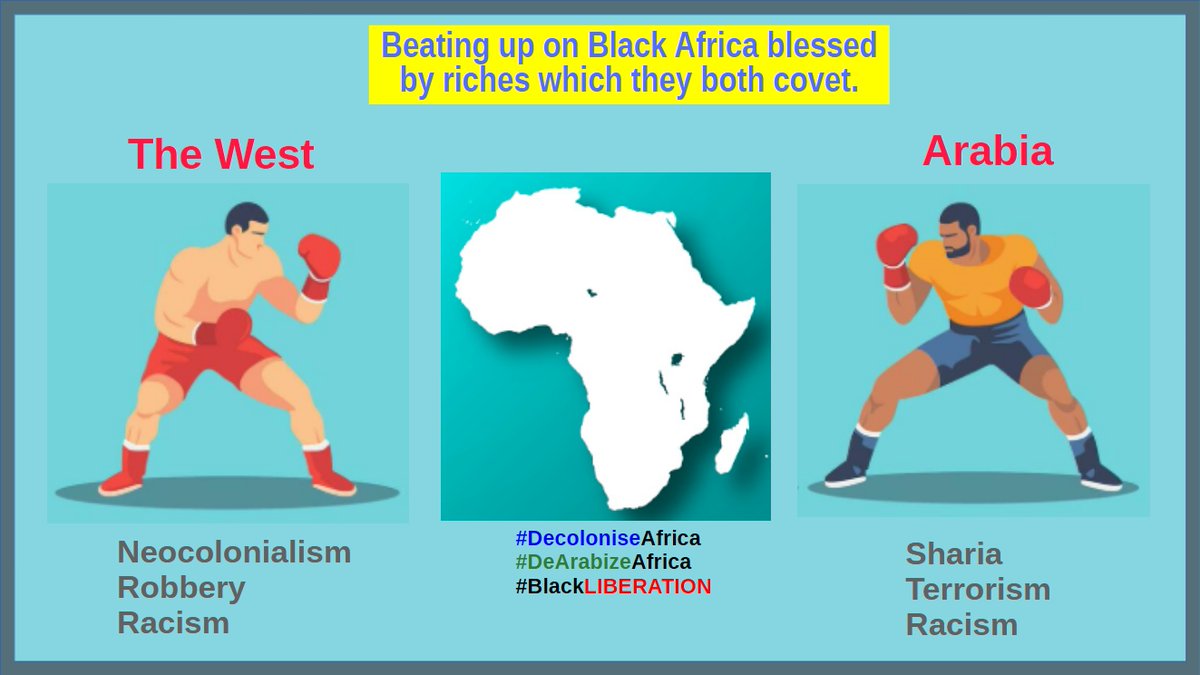 Beating up on Black Africa blessed by riches which they both covet.

The West

Neocolonialism
Robbery
Racism

#DecoloniseAfrica
#DeArabizeAfrica
#BlackLIBERATION

Arabia

Sharia
Terrorism
Racism